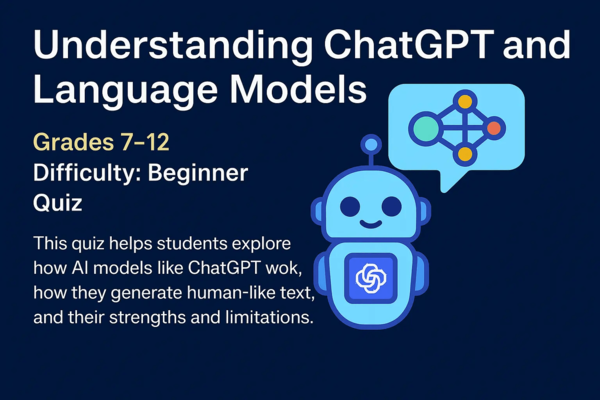 Understanding ChatGPT and Language Models

Grades 7–12
Difficulty: Beginner
Quiz

This quiz helps students explore how AI models like ChatGPT wok, how they generate human-like text, and their strengths and limitations.